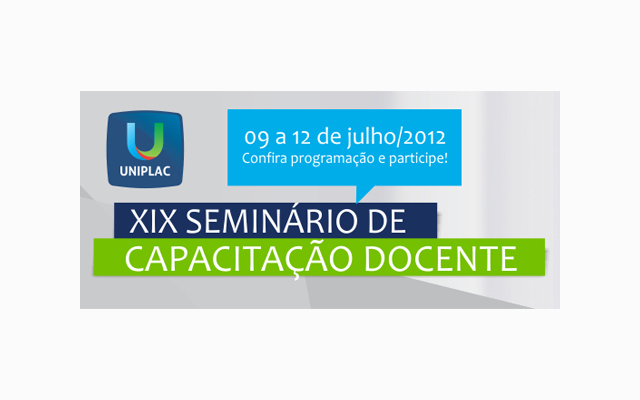 UNIPLAC

09 a 12 de julho/2012
Confira programação e participe!

XIX SEMINÁRIO DE
CAPACITAÇÃO DOCENTE